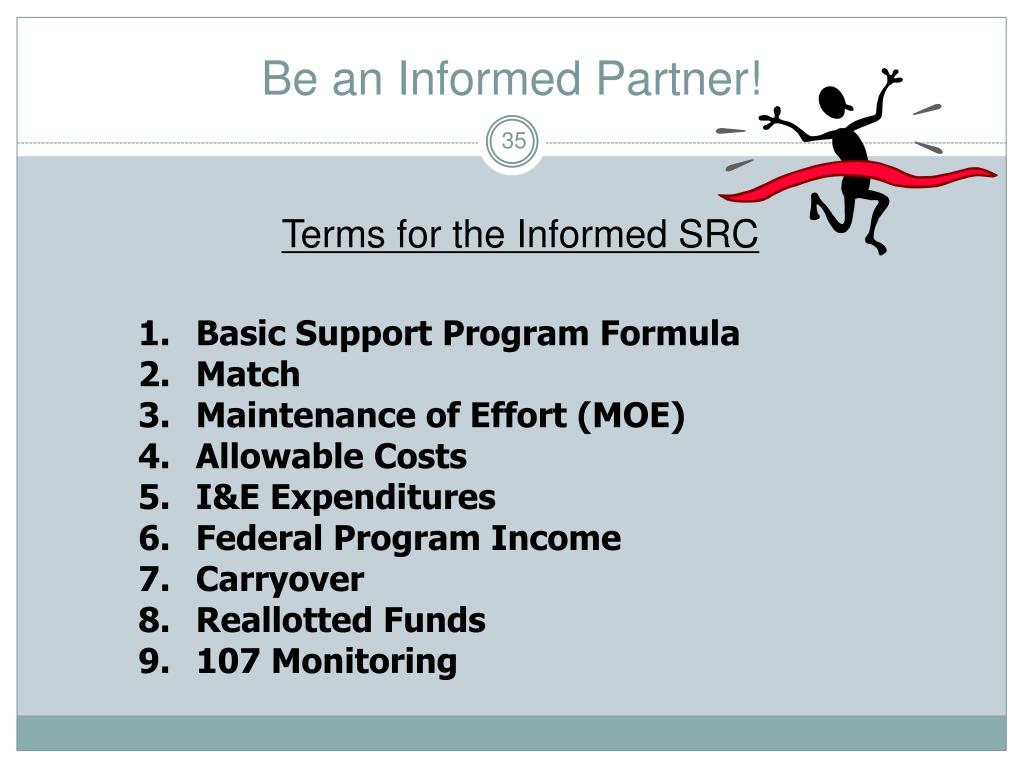 Be an Informed Partner!

35

Terms for the Informed SRC

1. Basic Support Program Formula
2. Match
3. Maintenance of Effort (MOE)
4. Allowable Costs
5. I&E Expenditures
6. Federal Program Income
7. Carryover
8. Reallotted Funds
9. 107 Monitoring